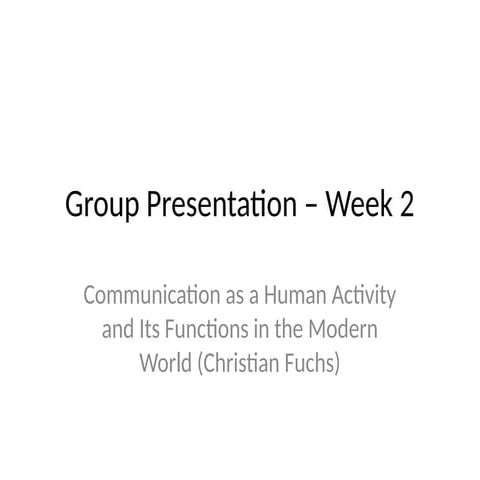 Group Presentation – Week 2

Communication as a Human Activity and Its Functions in the Modern World (Christian Fuchs)